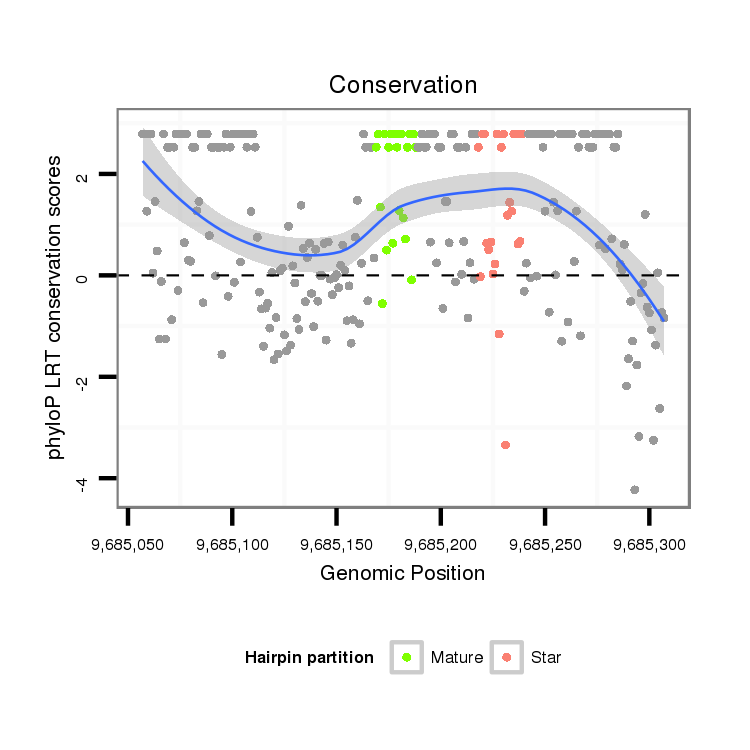 Conservation

phyloP LRT conservation scores

2
0
-2
-4

9,685,050
9,685,100
9,685,150
9,685,200
9,685,250
9,685,300

Genomic Position

Hairpin partition
Mature
Star